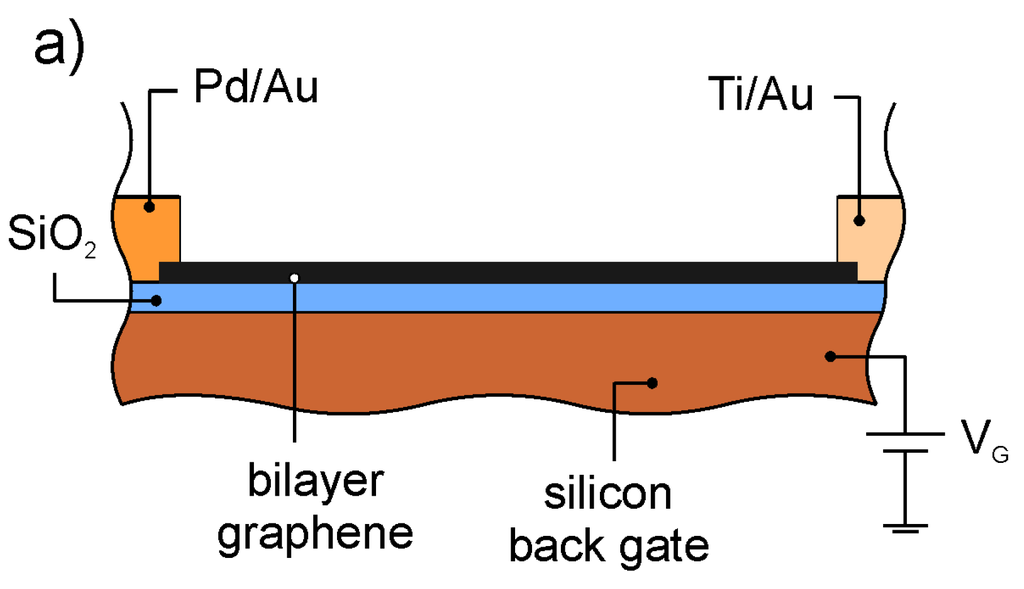 a)

Pd/Au

Ti/Au

$SiO_2$

bilayer graphene

silicon back gate

$V_G$